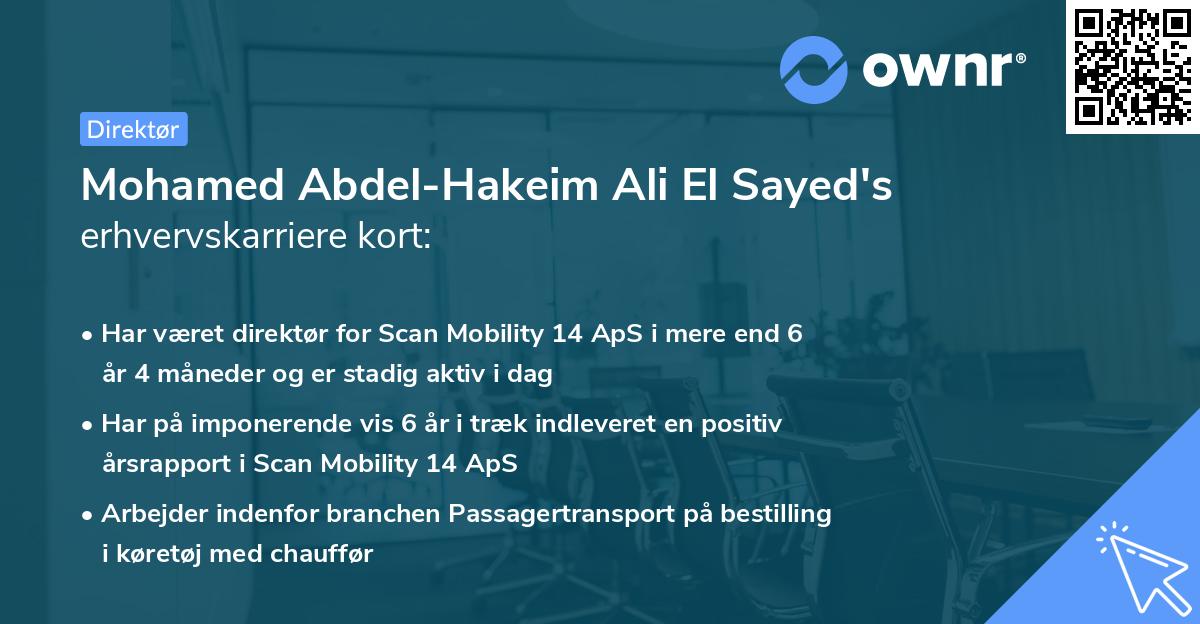 ownr®

Direktør

Mohamed Abdel-Hakeim Ali El Sayed's erhvervskarriere kort:

• Har været direktør for Scan Mobility 14 ApS i mere end 6 år 4 måneder og er stadig aktiv i dag

• Har på imponerende vis 6 år i træk indleveret en positiv årsrapport i Scan Mobility 14 ApS

• Arbejder indenfor branchen Passagertransport på bestilling i køretøj med chauffør